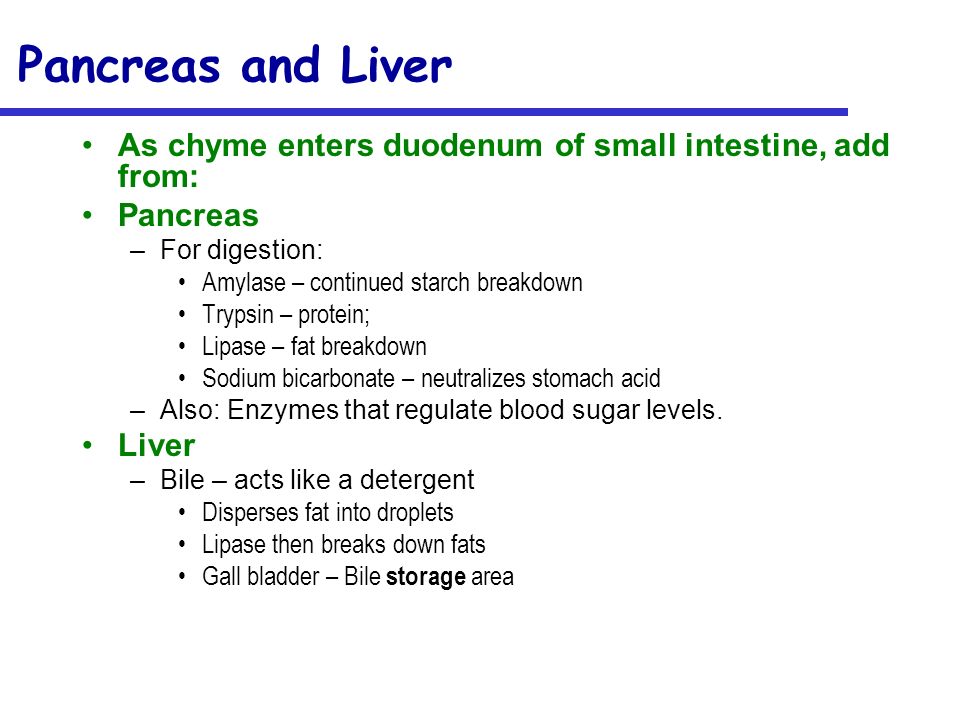 Pancreas and Liver

• As chyme enters duodenum of small intestine, add from:
• Pancreas
– For digestion:
• Amylase – continued starch breakdown
• Trypsin – protein;
• Lipase – fat breakdown
• Sodium bicarbonate – neutralizes stomach acid
– Also: Enzymes that regulate blood sugar levels.
• Liver
– Bile – acts like a detergent
• Disperses fat into droplets
• Lipase then breaks down fats
• Gall bladder – Bile storage area